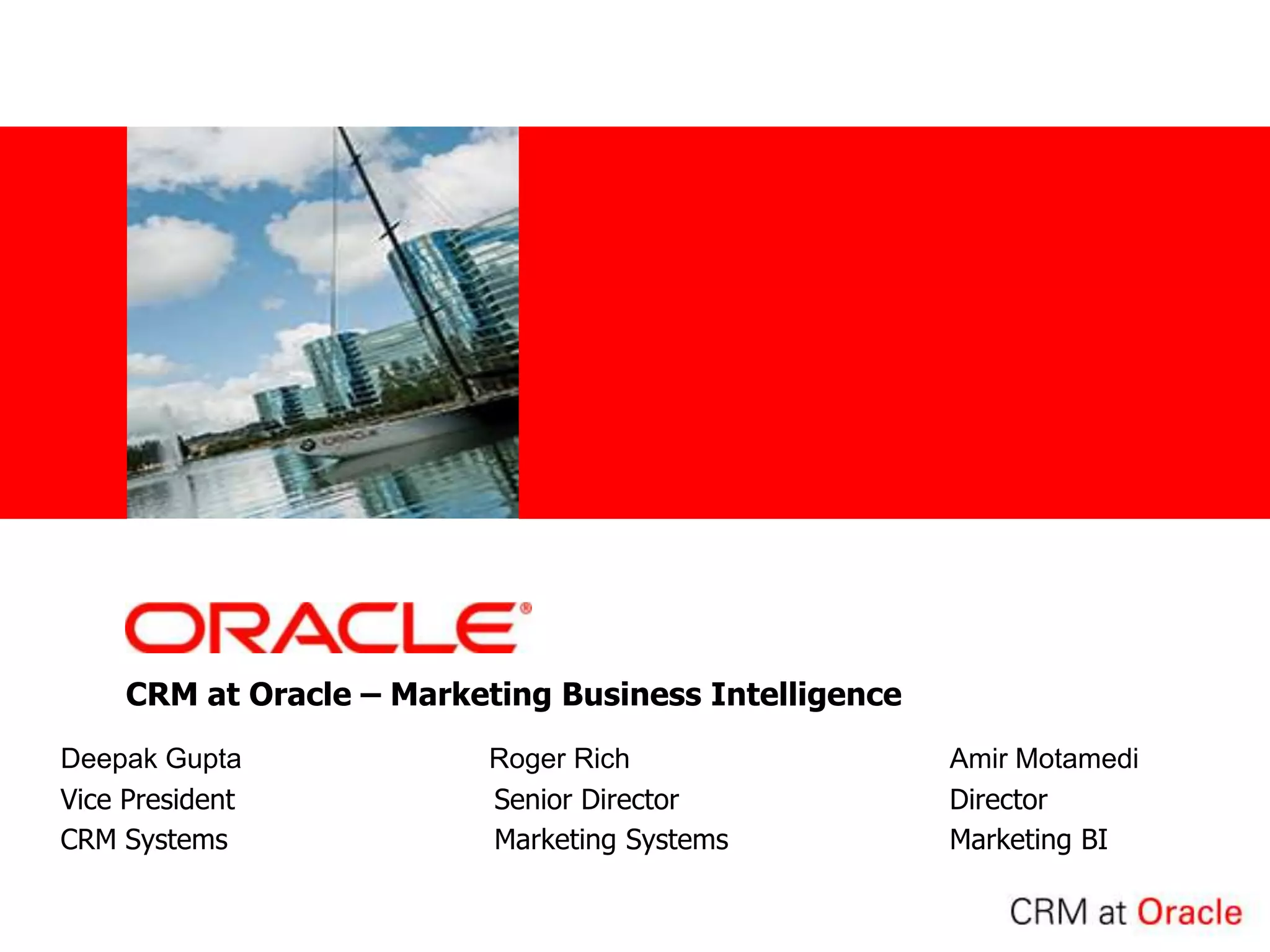 ORACLE®

CRM at Oracle – Marketing Business Intelligence

Deepak Gupta
Vice President
CRM Systems

Roger Rich
Senior Director
Marketing Systems

Amir Motamedi
Director
Marketing BI

CRM at Oracle